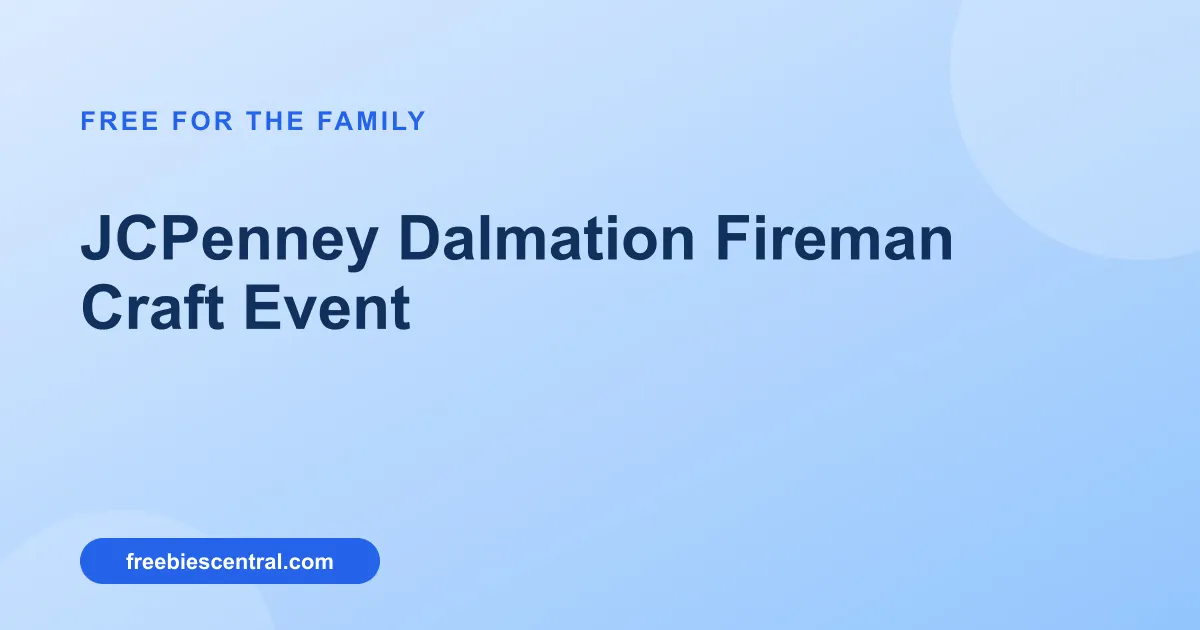 FREE FOR THE FAMILY

JCPenney Dalmation Fireman Craft Event

freebiescentral.com